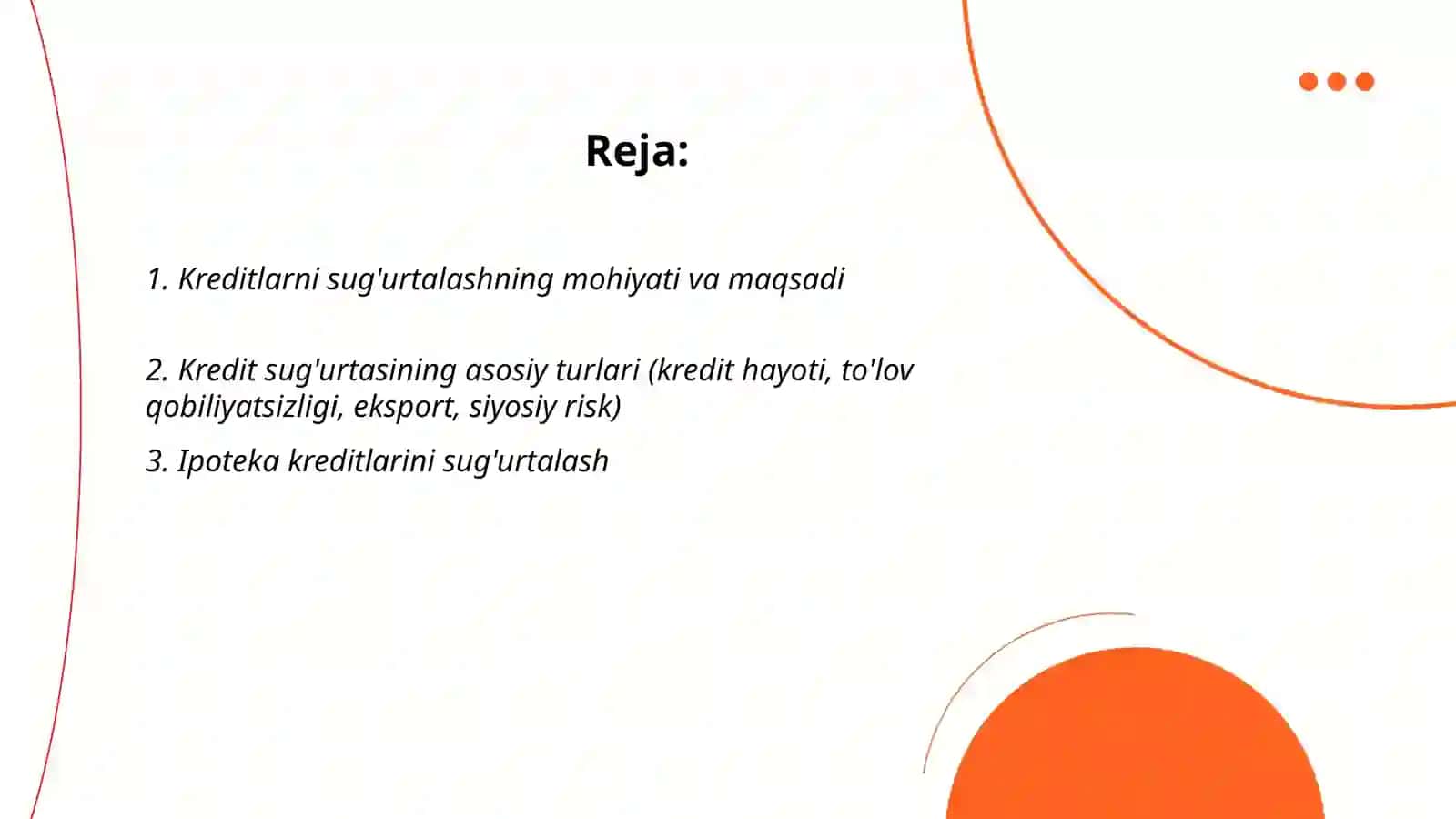 Reja:

1. Kreditlarni sug'urtalashning mohiyati va maqsadi

2. Kredit sug'urtasining asosiy turlari (kredit hayoti, to'lov qobiliyatsizligi, eksport, siyosiy risk)

3. Ipoteka kreditlarini sug'urtalash